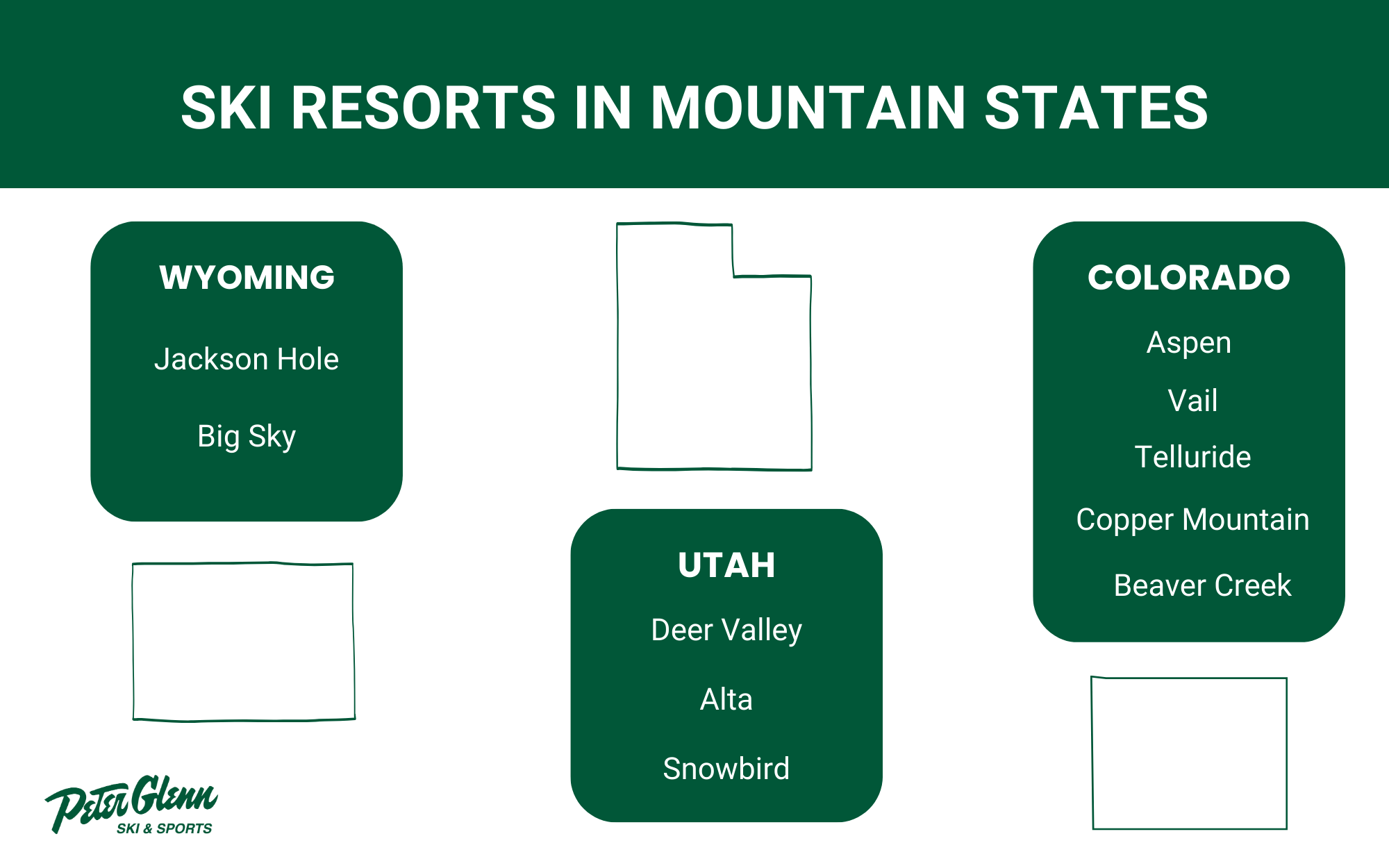 SKI RESORTS IN MOUNTAIN STATES

WYOMING

Jackson Hole

Big Sky

UTAH

Deer Valley

Alta

Snowbird

COLORADO

Aspen

Vail

Telluride

Copper Mountain

Beaver Creek

Peter Glenn
SKI & SPORTS